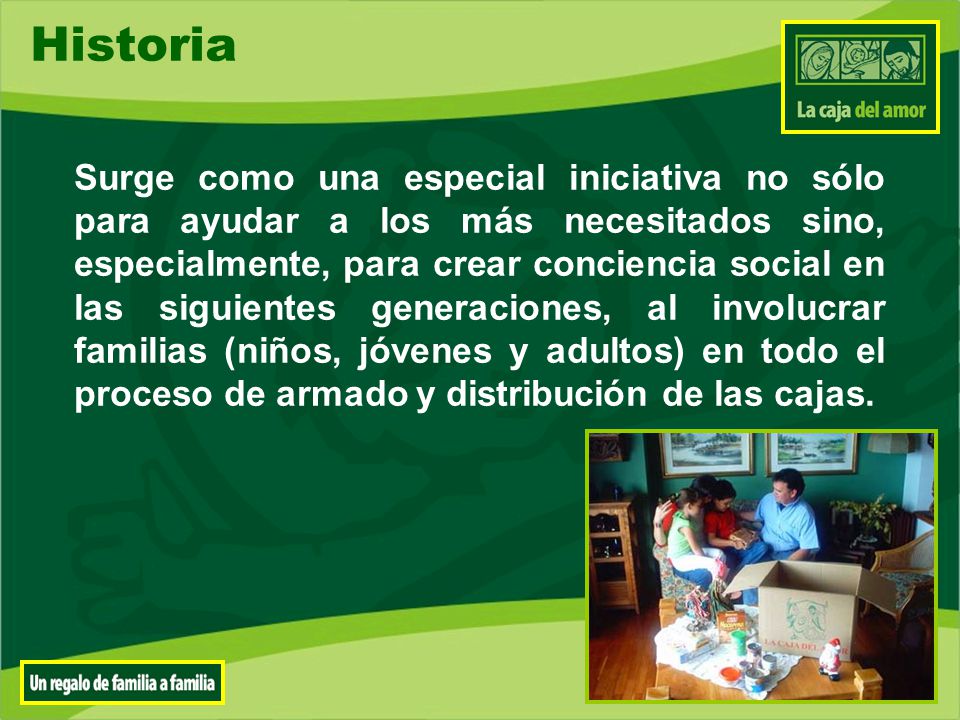 Historia

La caja del amor

Surge como una especial iniciativa no sólo para ayudar a los más necesitados sino, especialmente, para crear conciencia social en las siguientes generaciones, al involucrar familias (niños, jóvenes y adultos) en todo el proceso de armado y distribución de las cajas.

LA CAJA DEL AMOR

Un regalo de familia a familia